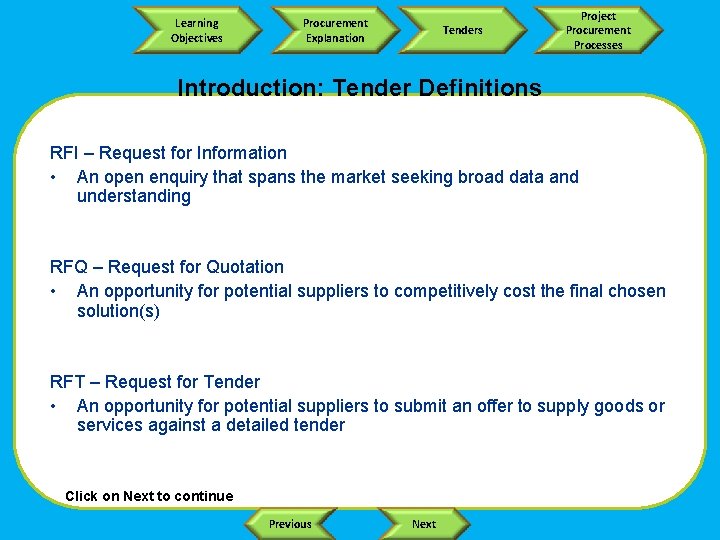 Learning Objectives

Procurement Explanation

Tenders

Project Procurement Processes

Introduction: Tender Definitions

RFI – Request for Information
• An open enquiry that spans the market seeking broad data and understanding

RFQ – Request for Quotation
• An opportunity for potential suppliers to competitively cost the final chosen solution(s)

RFT – Request for Tender
• An opportunity for potential suppliers to submit an offer to supply goods or services against a detailed tender

Click on Next to continue

Previous

Next